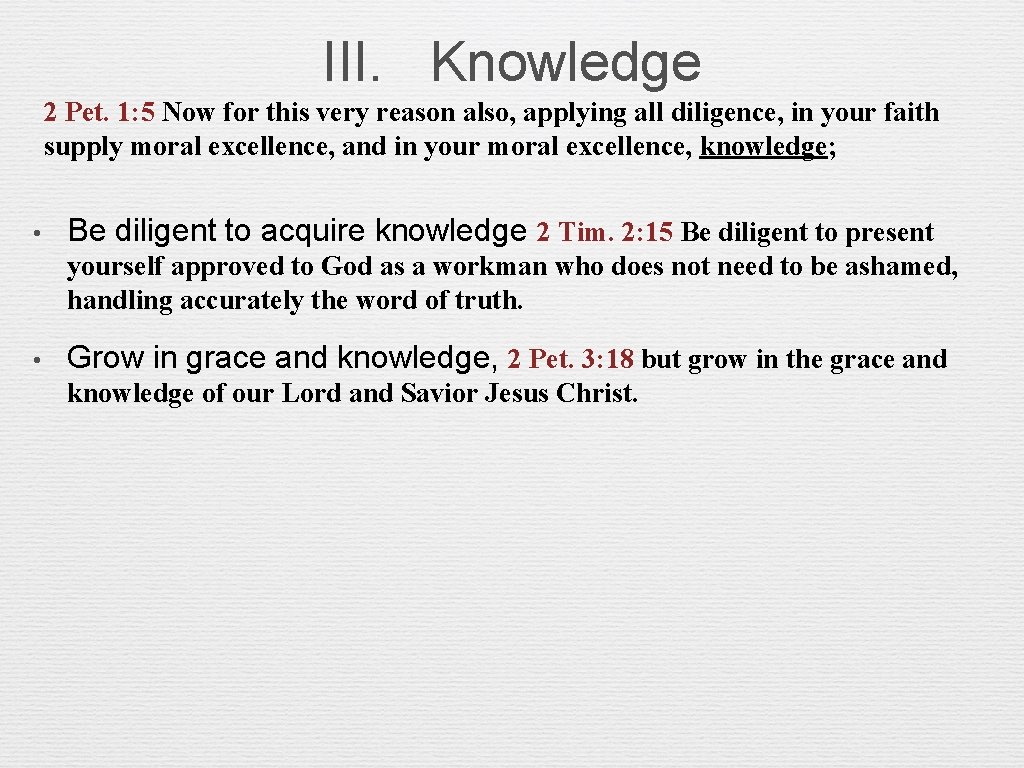 III. Knowledge

2 Pet. 1:5 Now for this very reason also, applying all diligence, in your faith supply moral excellence, and in your moral excellence, knowledge;

• Be diligent to acquire knowledge 2 Tim. 2:15 Be diligent to present yourself approved to God as a workman who does not need to be ashamed, handling accurately the word of truth.

• Grow in grace and knowledge, 2 Pet. 3:18 but grow in the grace and knowledge of our Lord and Savior Jesus Christ.